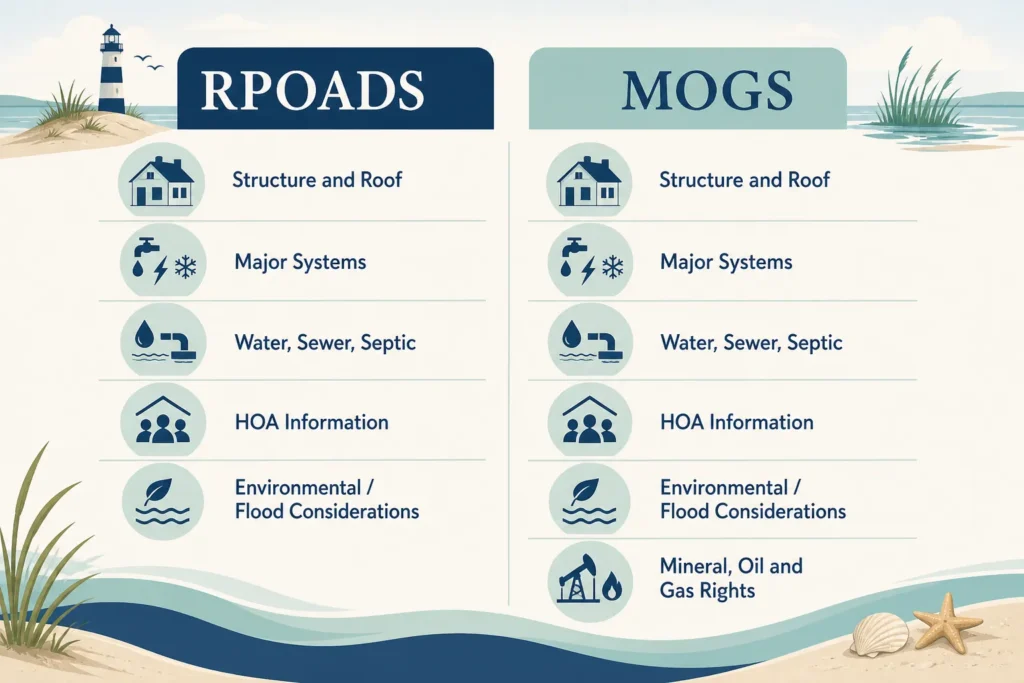 RPOADS

Structure and Roof

Major Systems

Water, Sewer, Septic

HOA Information

Environmental / Flood Considerations

MOGS

Structure and Roof

Major Systems

Water, Sewer, Septic

HOA Information

Environmental / Flood Considerations

Mineral, Oil and Gas Rights